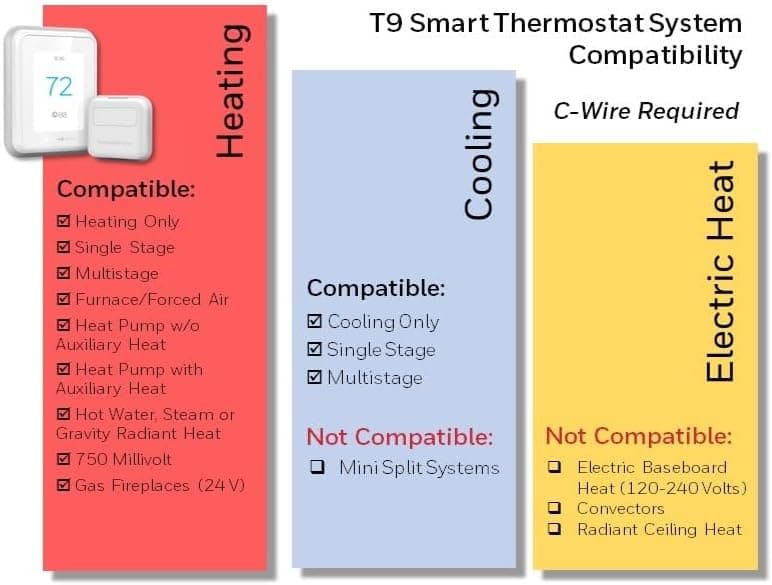 T9 Smart Thermostat System Compatibility

C-Wire Required

72

Heating

Compatible:
☑ Heating Only
☑ Single Stage
☑ Multistage
☑ Furnace/Forced Air
☑ Heat Pump w/o Auxiliary Heat
☑ Heat Pump with Auxiliary Heat
☑ Hot Water, Steam or Gravity Radiant Heat
☑ 750 Millivolt
☑ Gas Fireplaces (24V)

Cooling

Compatible:
☑ Cooling Only
☑ Single Stage
☑ Multistage

Not Compatible:
❑ Mini Split Systems

Electric Heat

Not Compatible:
❑ Electric Baseboard Heat (120-240 Volts)
❑ Convectors
❑ Radiant Ceiling Heat